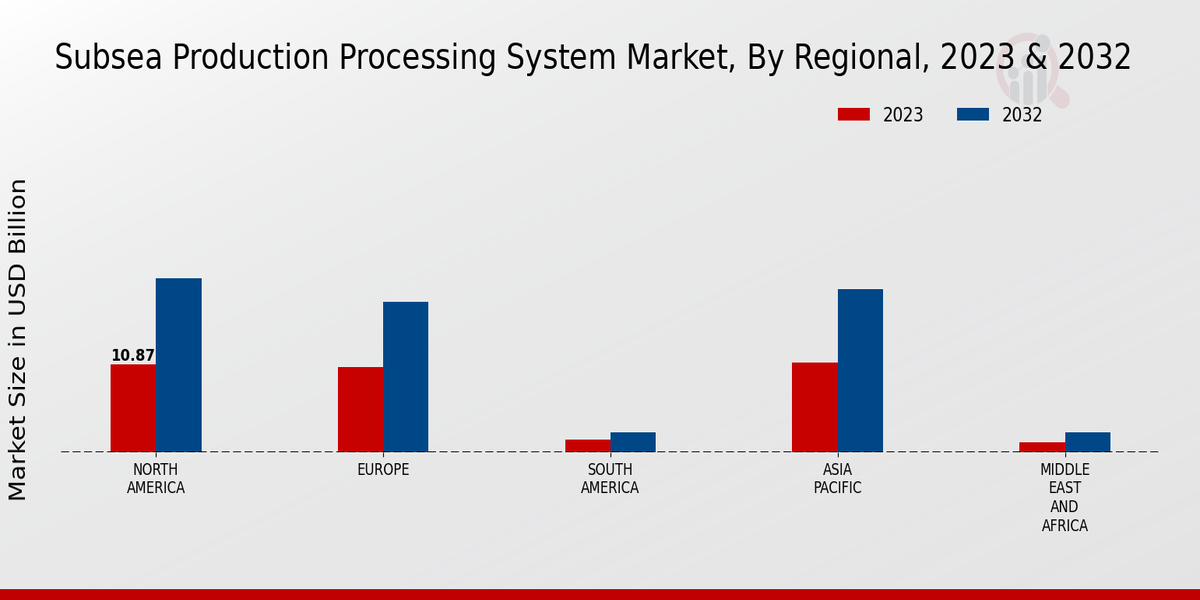 Subsea Production Processing System Market, By Regional, 2023 & 2032

2023
2032

Market Size in USD Billion

10.87

NORTH AMERICA
EUROPE
SOUTH AMERICA
ASIA PACIFIC
MIDDLE EAST AND AFRICA